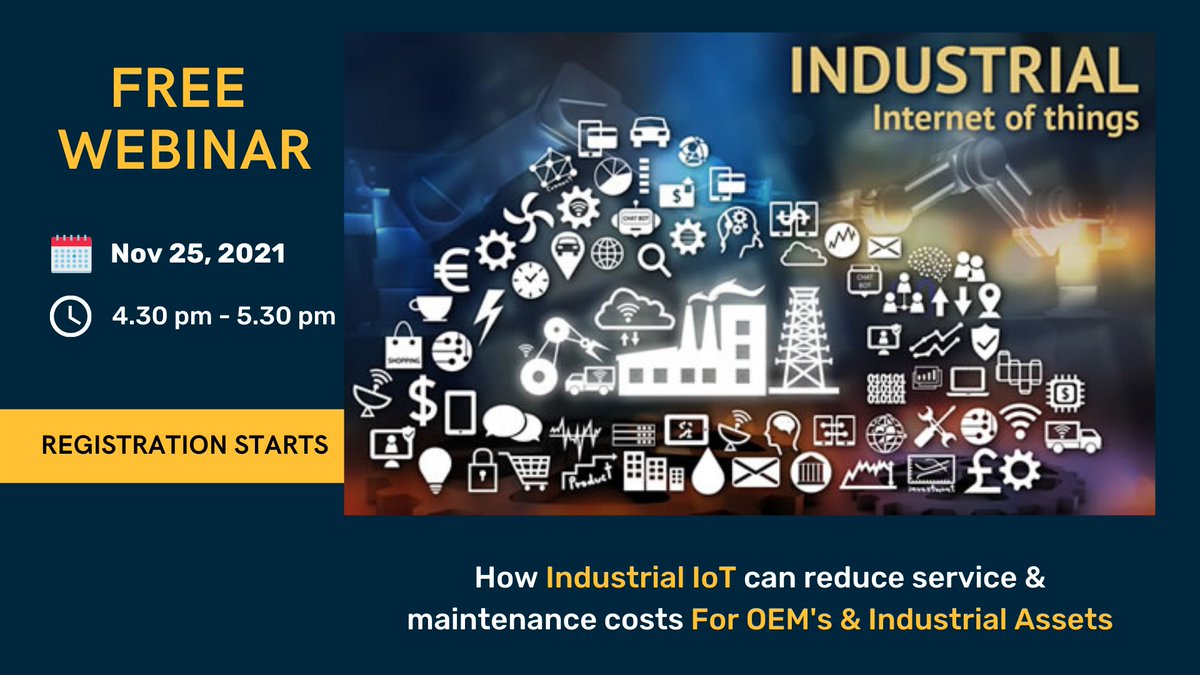 FREE WEBINAR

Nov 25, 2021

4.30 pm - 5.30 pm

REGISTRATION STARTS

INDUSTRIAL
Internet of things

CHAT BOT

CHAT BOT

SHOPPING

Product

How Industrial IoT can reduce service & maintenance costs For OEM's & Industrial Assets